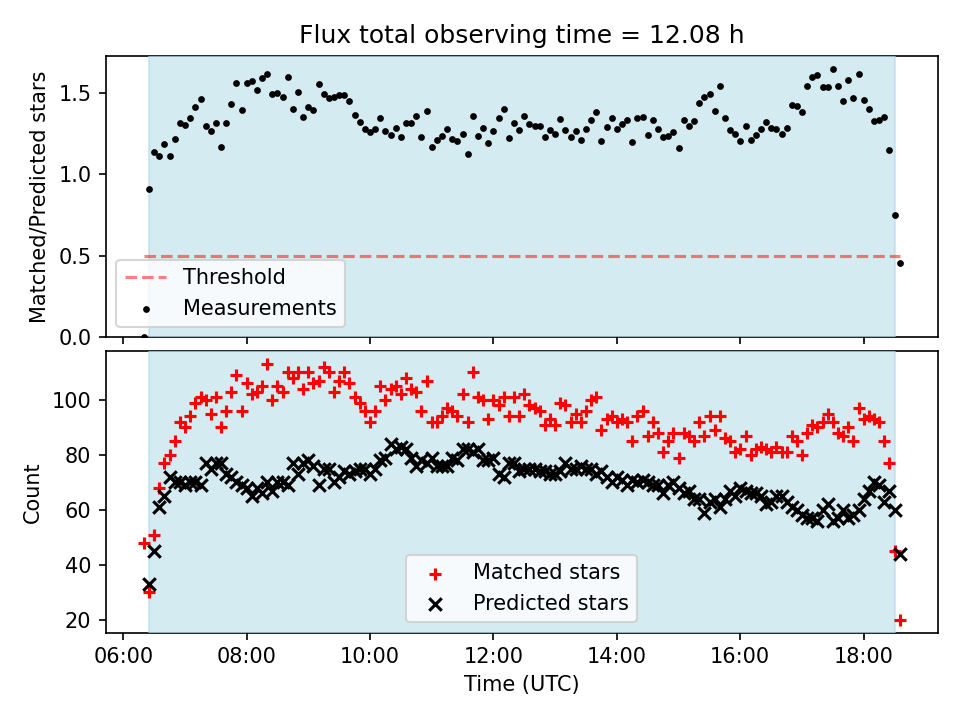 Flux total observing time = 12.08 h

Matched/Predicted stars

1.5
1.0
0.5
0.0

Threshold
Measurements

Count

100
80
60
40
20

Matched stars
Predicted stars

06:00
08:00
10:00
12:00
14:00
16:00
18:00

Time (UTC)